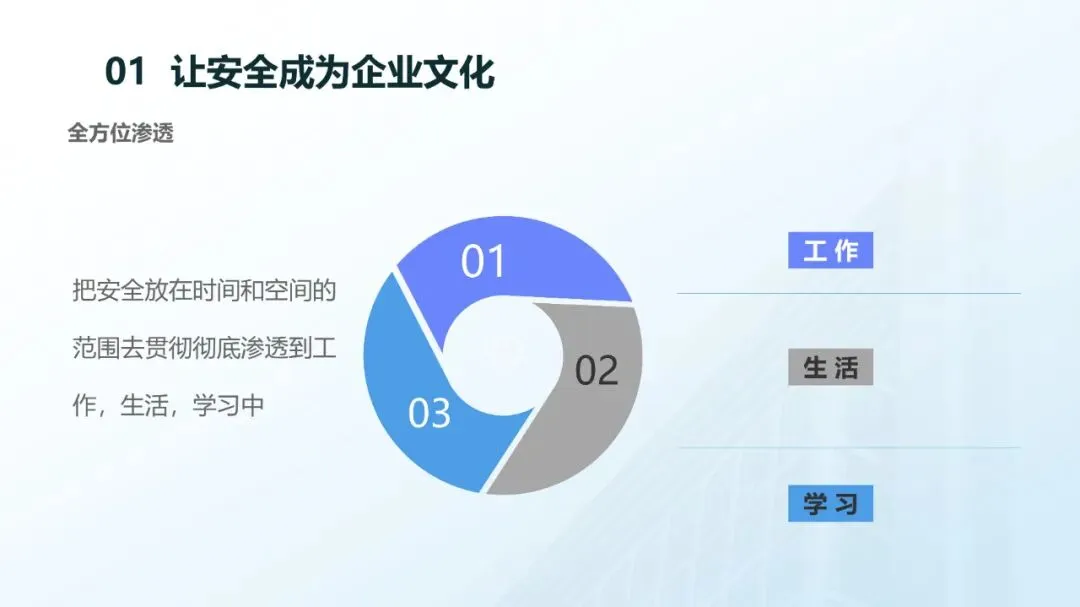 01 让安全成为企业文化

全方位渗透

把安全放在时间和空间的范围去贯彻彻底渗透到工作，生活，学习中

01

02

03

工作

生活

学习